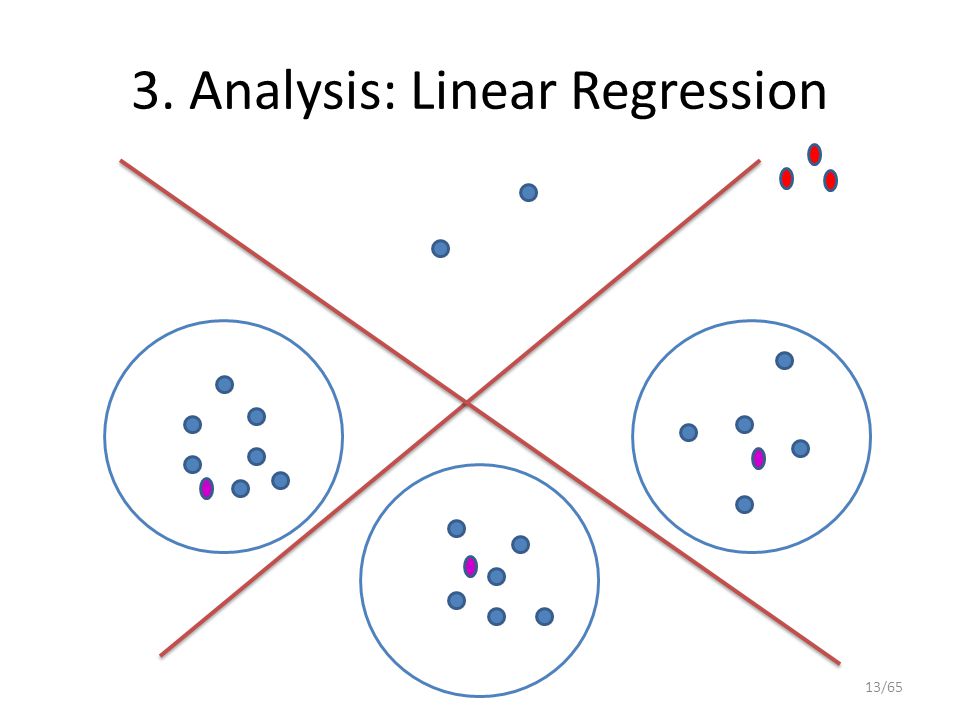 3. Analysis: Linear Regression

13/65